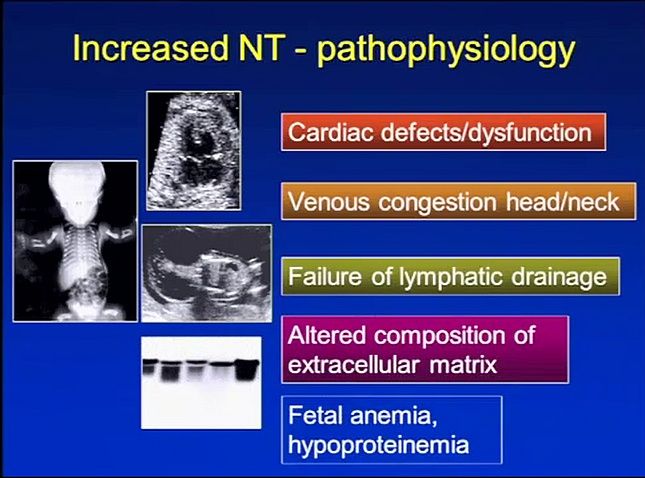 Increased NT - pathophysiology

Cardiac defects/dysfunction

Venous congestion head/neck

Failure of lymphatic drainage

Altered composition of extracellular matrix

Fetal anemia, hypoproteinemia